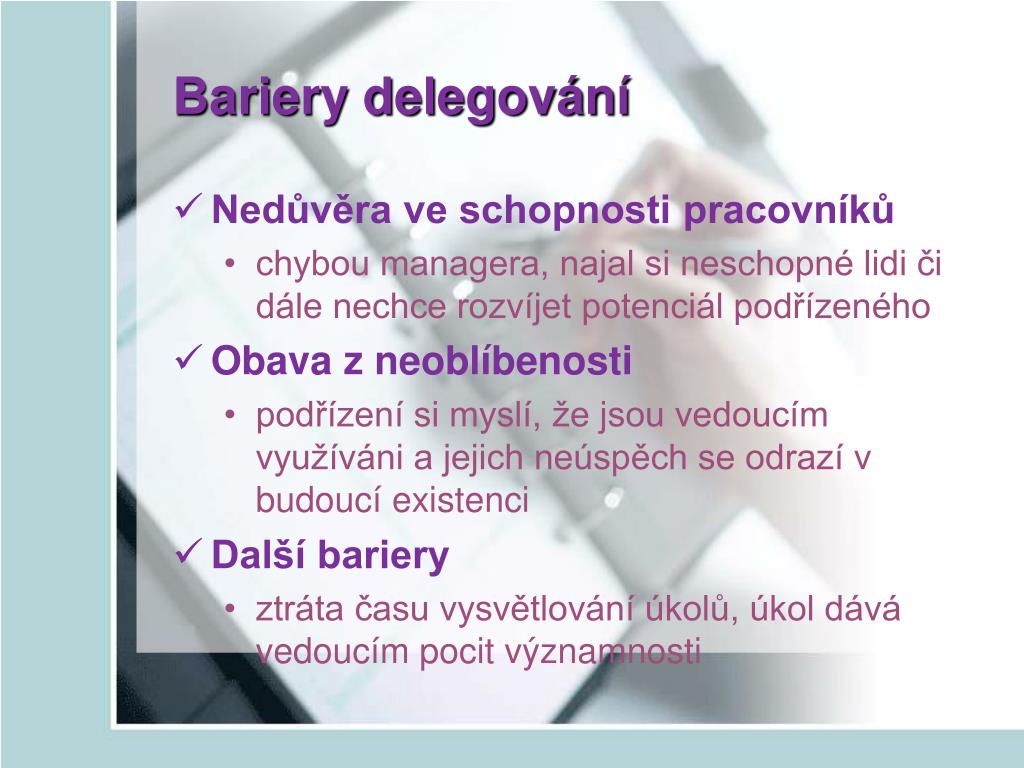 Bariery delegování

✓ Nedůvěra ve schopnosti pracovníků
• chybou managera, najal si neschopné lidi či dále nechce rozvíjet potenciál podřízeného

✓ Obava z neoblíbenosti
• podřízení si myslí, že jsou vedoucím využíváni a jejich neúspěch se odrazí v budoucí existenci

✓ Další bariery
• ztráta času vysvětlování úkolů, úkol dává vedoucím pocit významnosti